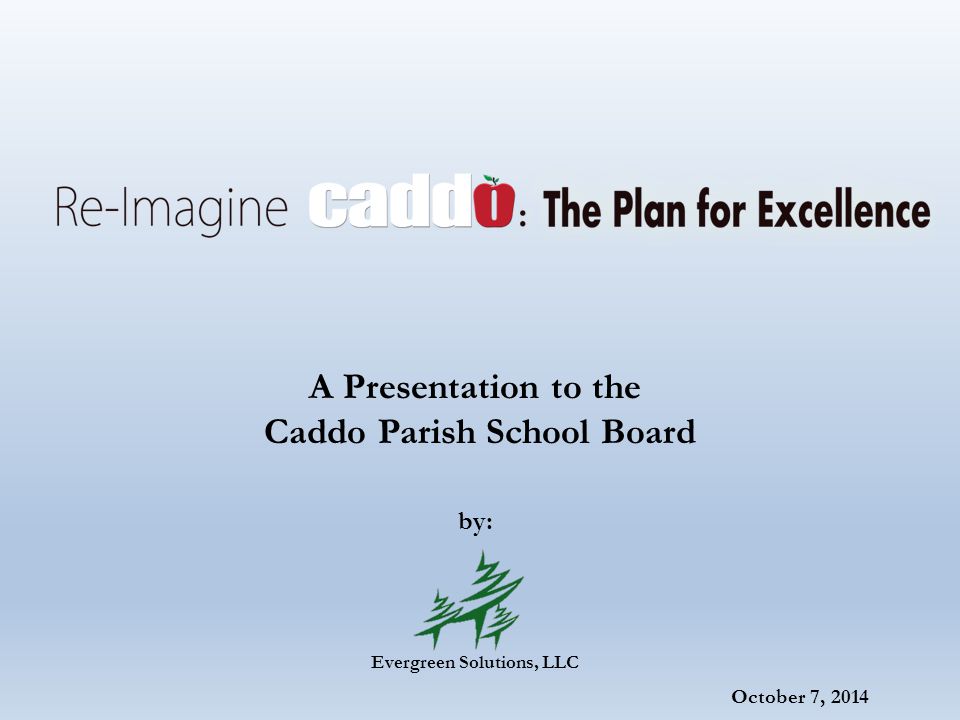 Re-Imagine caddo: The Plan for Excellence

A Presentation to the
Caddo Parish School Board

by:

Evergreen Solutions, LLC

October 7, 2014